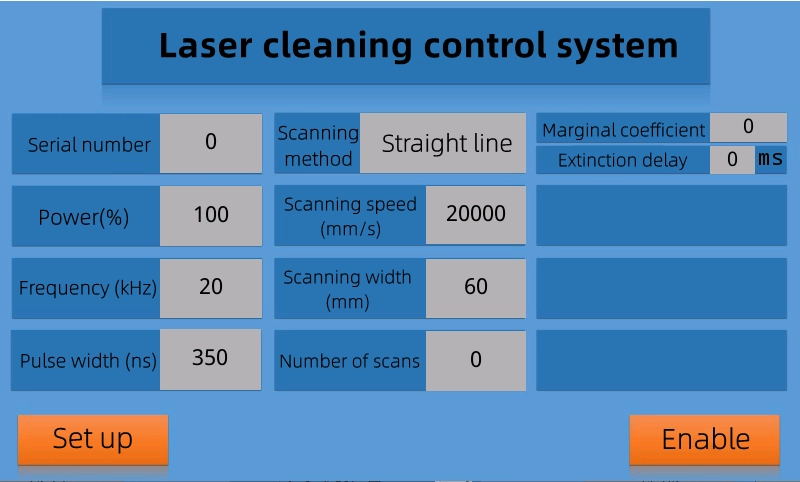 Laser cleaning control system

Serial number 0

Power(%) 100

Frequency (kHz) 20

Pulse width (ns) 350

Scanning method Straight line

Scanning speed (mm/s) 20000

Scanning width (mm) 60

Number of scans 0

Marginal coefficient 0

Extinction delay 0 ms

Set up

Enable